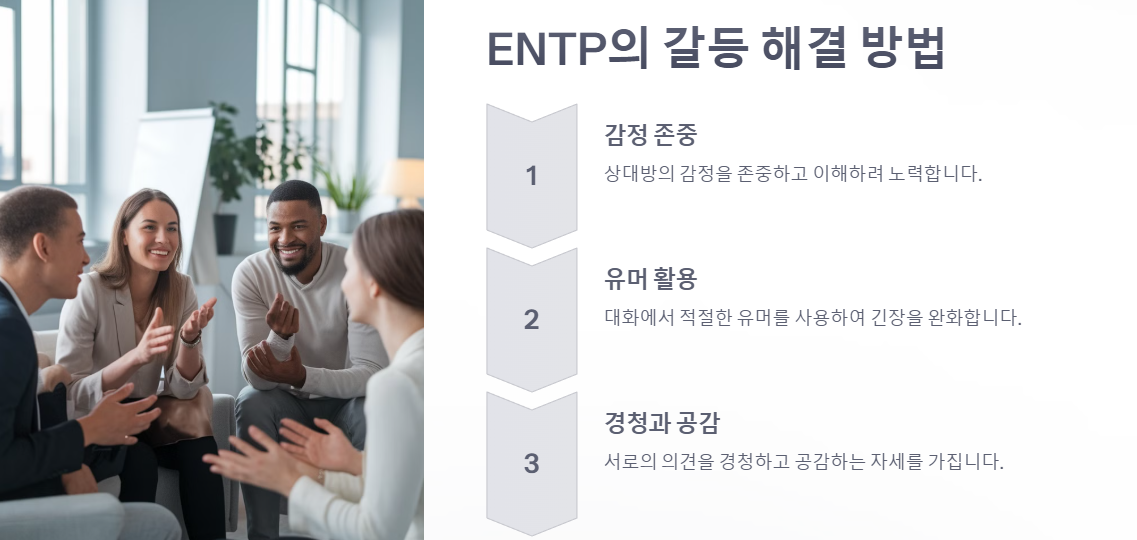 ENTP의 갈등 해결 방법

1

감정 존중

상대방의 감정을 존중하고 이해하려 노력합니다.

2

유머 활용

대화에서 적절한 유머를 사용하여 긴장을 완화합니다.

3

경청과 공감

서로의 의견을 경청하고 공감하는 자세를 가집니다.